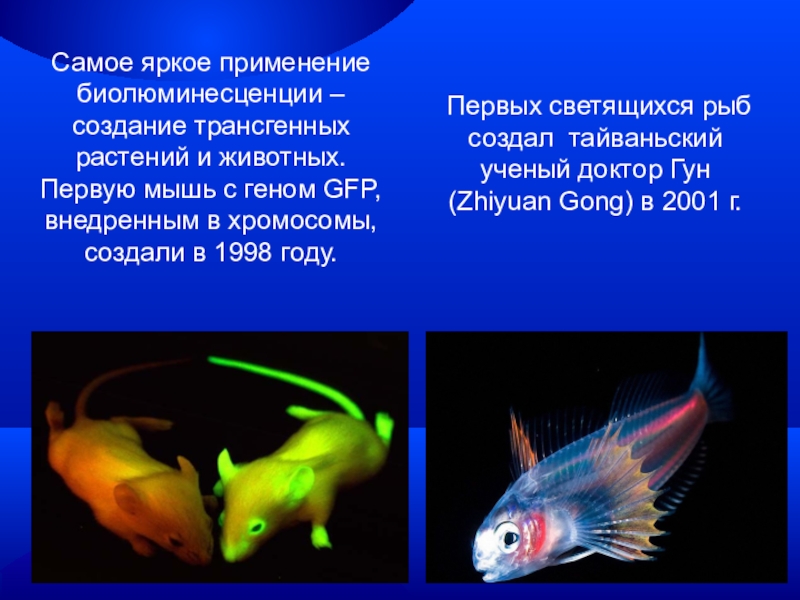 Самое яркое применение биолюминесценции – создание трансгенных растений и животных. Первую мышь с геном GFP, внедренным в хромосомы, создали в 1998 году.

Первых светящихся рыб создал тайваньский ученый доктор Гун (Zhiyuan Gong) в 2001 г.